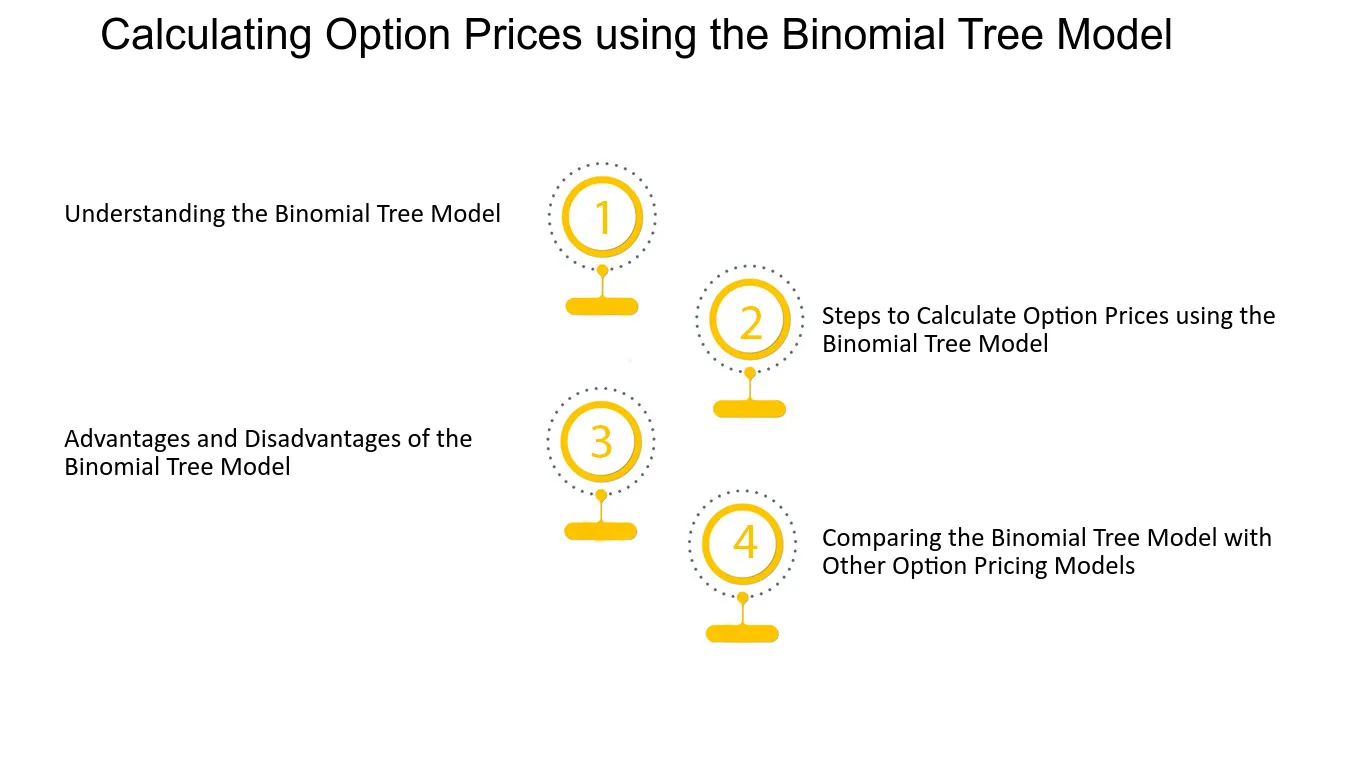 Calculating Option Prices using the Binomial Tree Model

Understanding the Binomial Tree Model

1

2

Steps to Calculate Option Prices using the Binomial Tree Model

Advantages and Disadvantages of the Binomial Tree Model

3

4

Comparing the Binomial Tree Model with Other Option Pricing Models